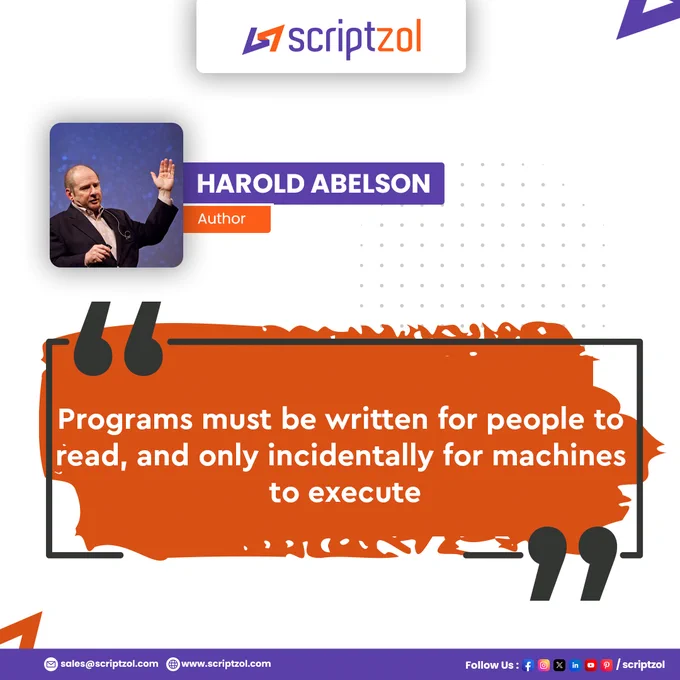 scriptzol

HAROLD ABELSON
Author

Programs must be written for people to read, and only incidentally for machines to execute

sales@scriptzol.com www.scriptzol.com

Follow Us : / scriptzol